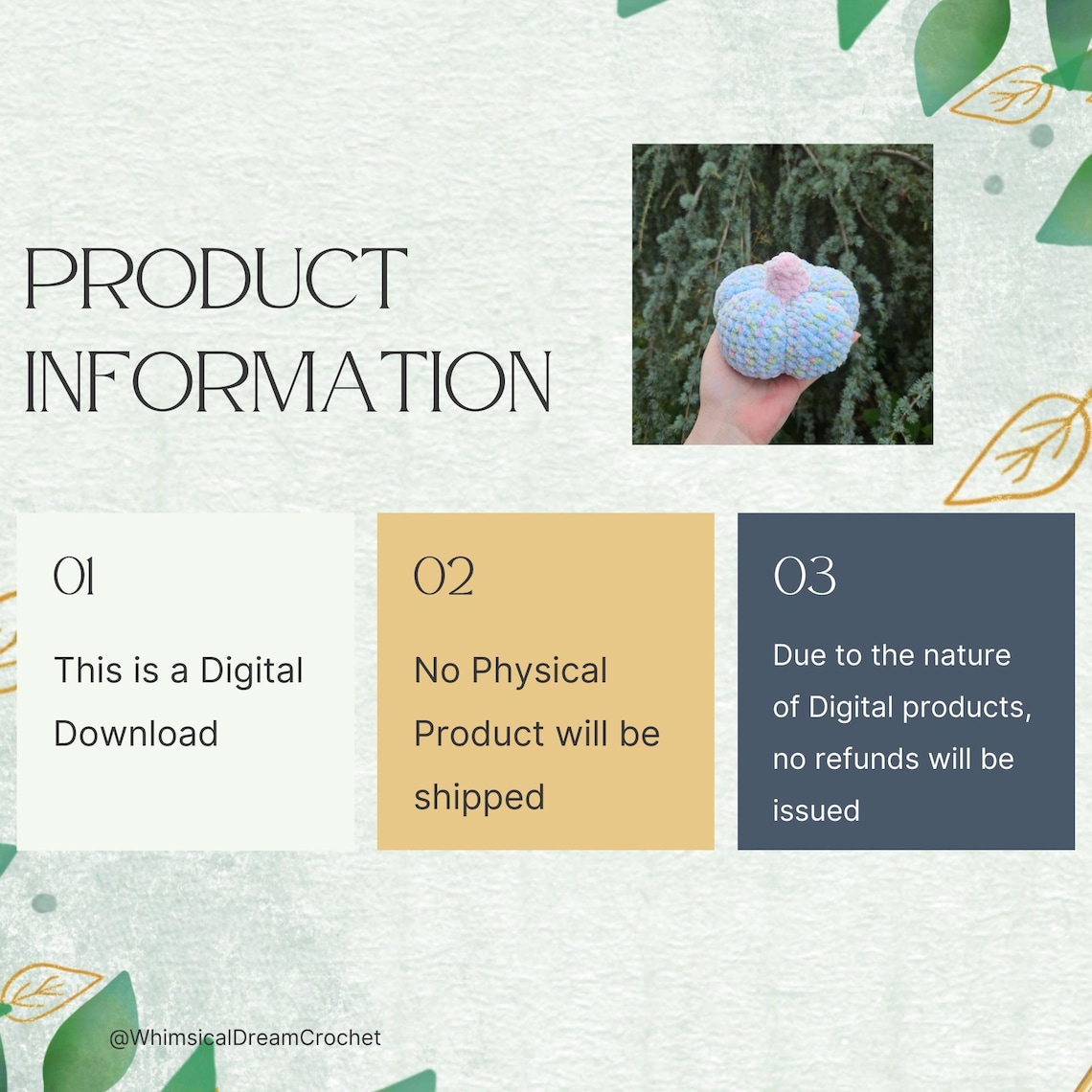 PRODUCT INFORMATION

01

This is a Digital Download

02

No Physical Product will be shipped

03

Due to the nature of Digital products, no refunds will be issued

@WhimsicalDreamCrochet